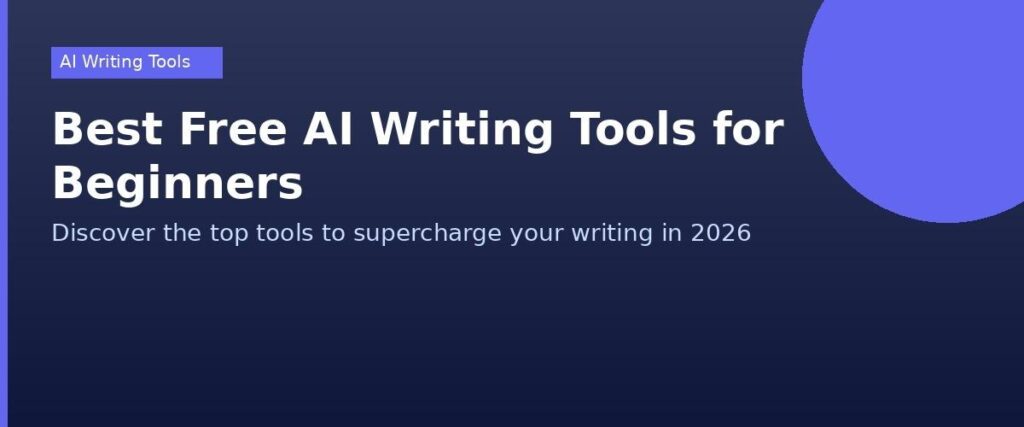 AI Writing Tools

Best Free AI Writing Tools for Beginners

Discover the top tools to supercharge your writing in 2026